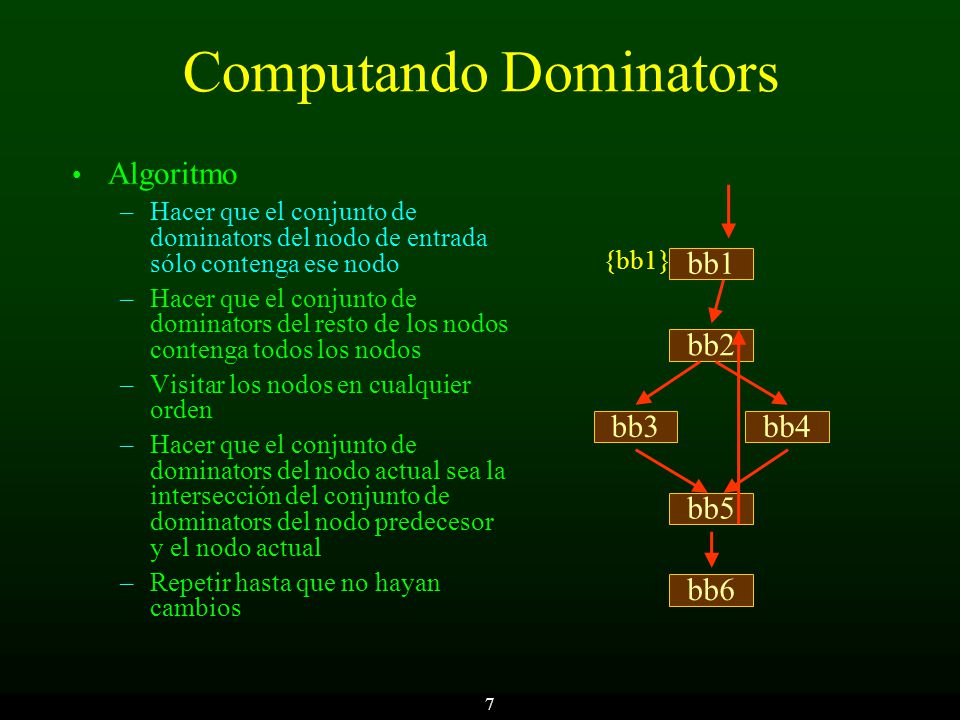 Computando Dominators

• Algoritmo
– Hacer que el conjunto de dominators del nodo de entrada sólo contenga ese nodo
– Hacer que el conjunto de dominators del resto de los nodos contenga todos los nodos
– Visitar los nodos en cualquier orden
– Hacer que el conjunto de dominators del nodo actual sea la intersección del conjunto de dominators del nodo predecesor y el nodo actual
– Repetir hasta que no hayan cambios

{bb1}
bb1
bb2
bb3
bb4
bb5
bb6

7